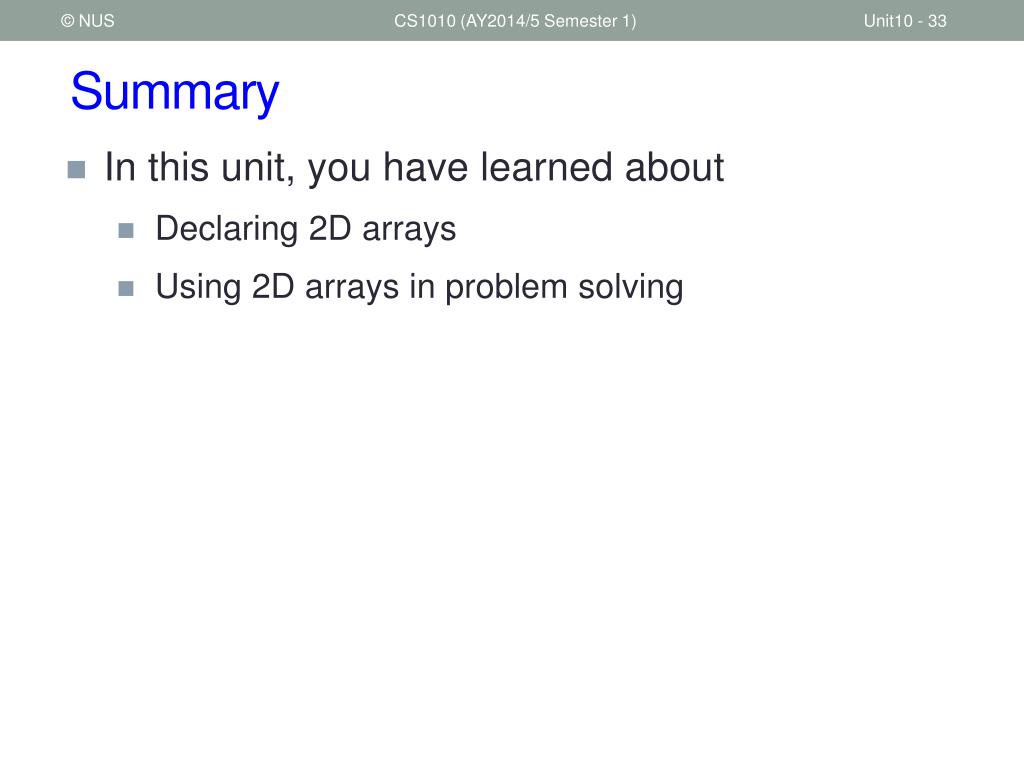 © NUS CS1010 (AY2014/5 Semester 1) Unit10 - 33

Summary

In this unit, you have learned about

Declaring 2D arrays

Using 2D arrays in problem solving